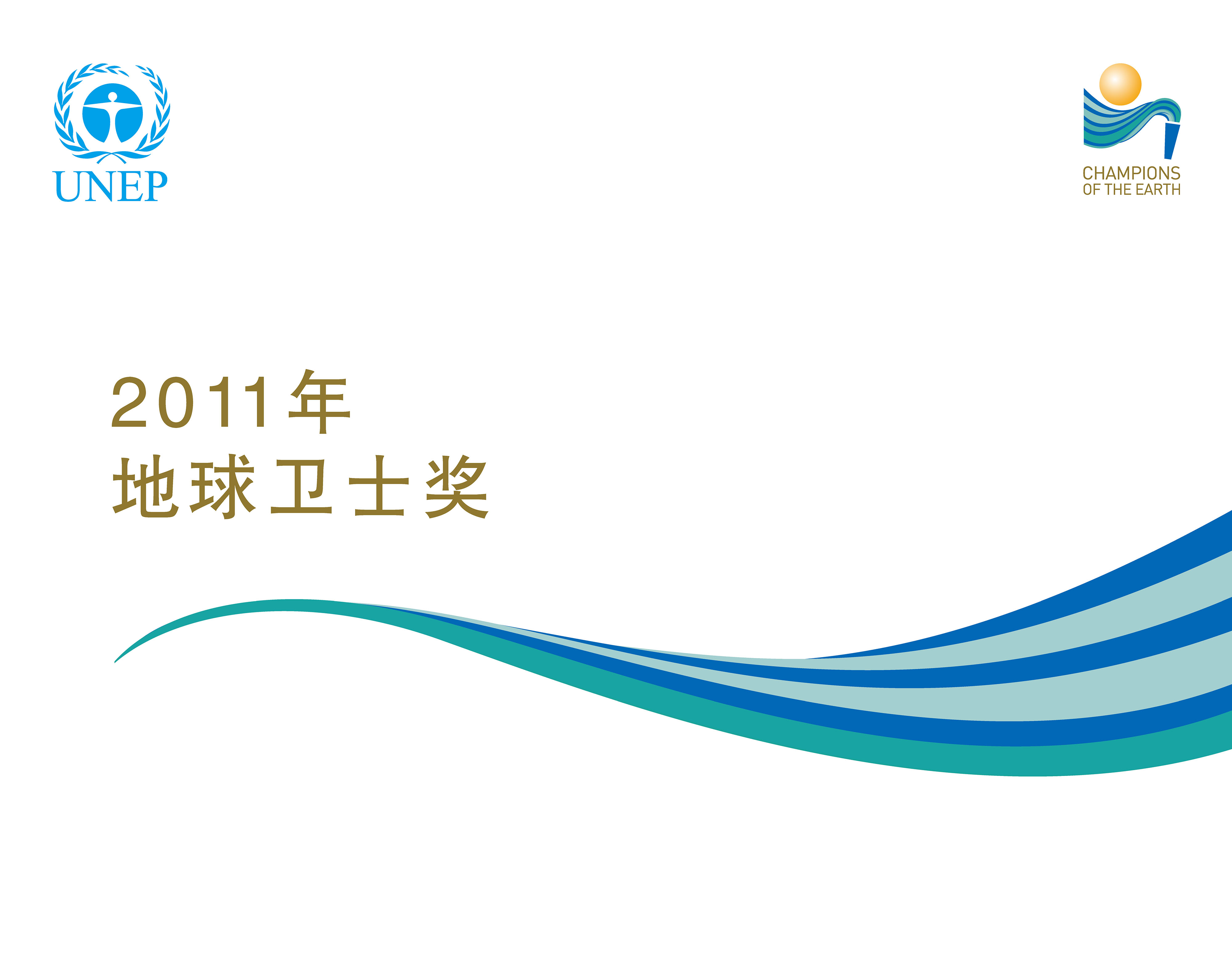 UNEP

CHAMPIONS
OF THE EARTH

2011年
地球卫士奖